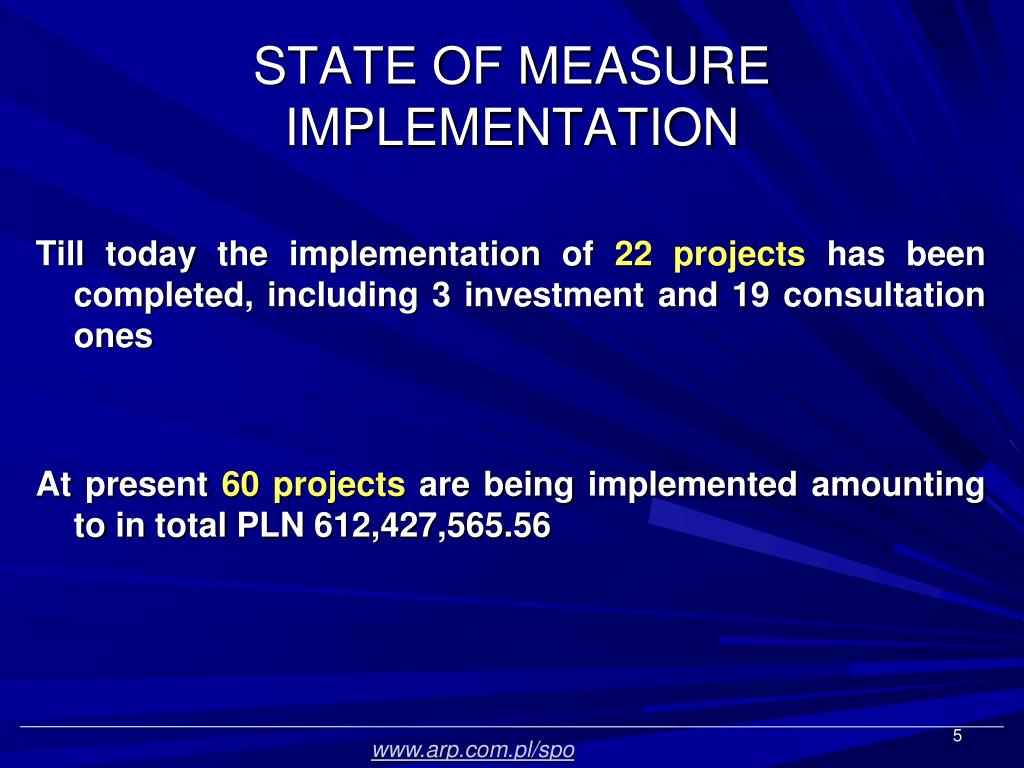 STATE OF MEASURE IMPLEMENTATION

Till today the implementation of 22 projects has been completed, including 3 investment and 19 consultation ones

At present 60 projects are being implemented amounting to in total PLN 612,427,565.56

5

www.arp.com.pl/spo